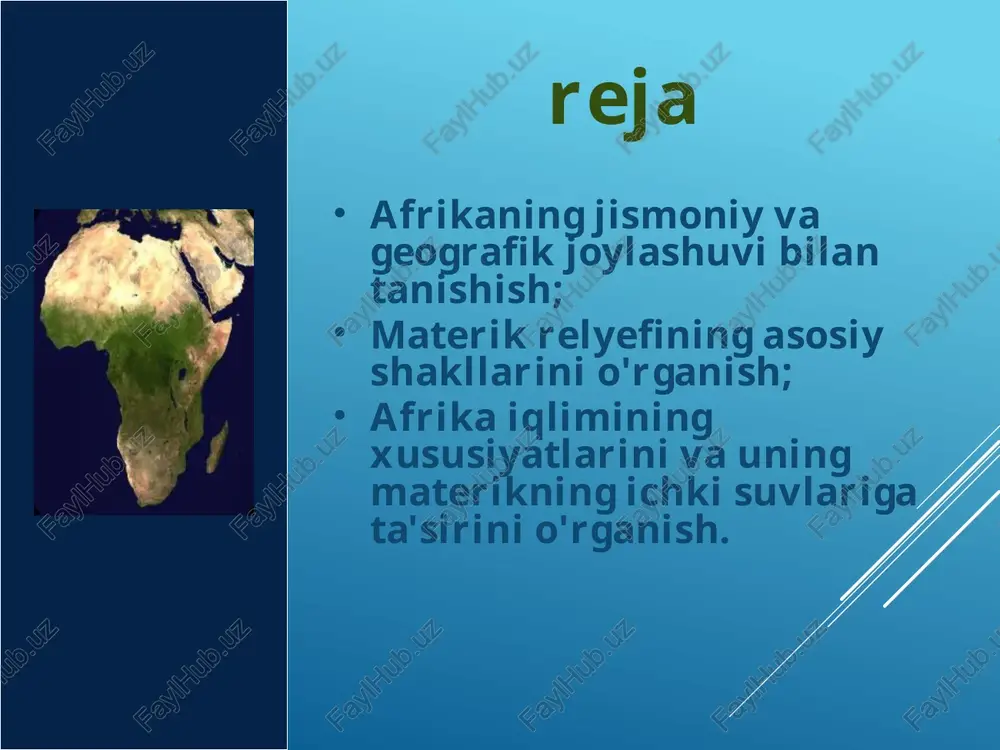 reja

• Afrikaning jismoniy va geografik joylashuvi bilan tanishish;
• Materik relyefining asosiy shakllarini o'rganish;
• Afrika iqlimining xususiyatlarini va uning materikning ichki suvlariga ta'sirini o'rganish.

FaylHub.uz